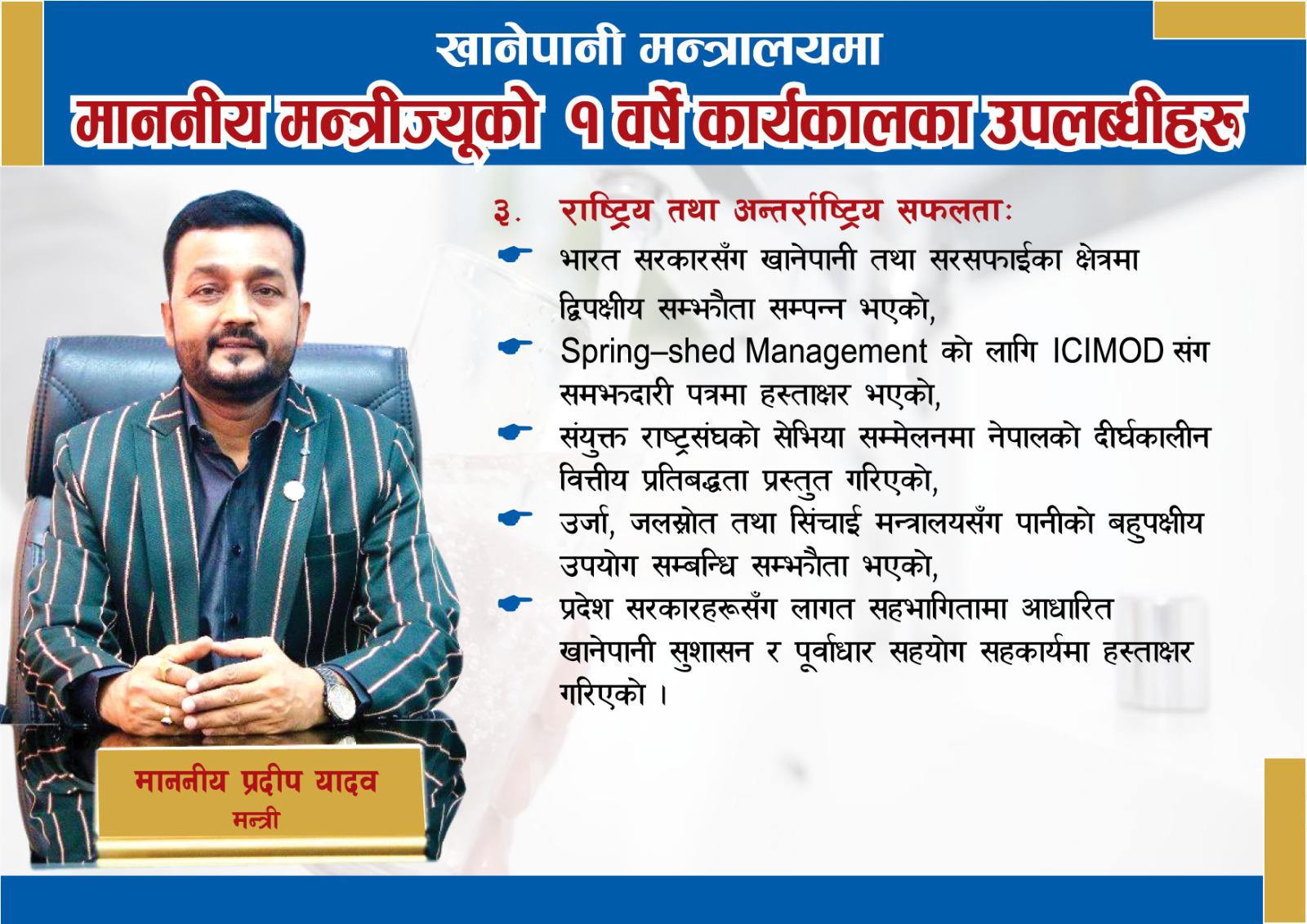 खानेपानी मन्त्रालयमा
माननीय मन्त्रीज्यूको १ वर्षे कार्यकालका उपलब्धीहरू

३. राष्ट्रिय तथा अन्तर्राष्ट्रिय सफलताः

भारत सरकारसँग खानेपानी तथा सरसफाईका क्षेत्रमा द्विपक्षीय सम्झौता सम्पन्न भएको,

Spring–shed Management को लागि ICIMOD संग समझदारी पत्रमा हस्ताक्षर भएको,

संयुक्त राष्ट्रसंघको सेभिया सम्मेलनमा नेपालको दीर्घकालीन वित्तीय प्रतिबद्धता प्रस्तुत गरिएको,

उर्जा, जलस्रोत तथा सिंचाई मन्त्रालयसँग पानीको बहुपक्षीय उपयोग सम्बन्धि सम्झौता भएको,

प्रदेश सरकारहरूसँग लागत सहभागितामा आधारित खानेपानी सुशासन र पूर्वाधार सहयोग सहकार्यमा हस्ताक्षर गरिएको ।

माननीय प्रदीप यादव
मन्त्री